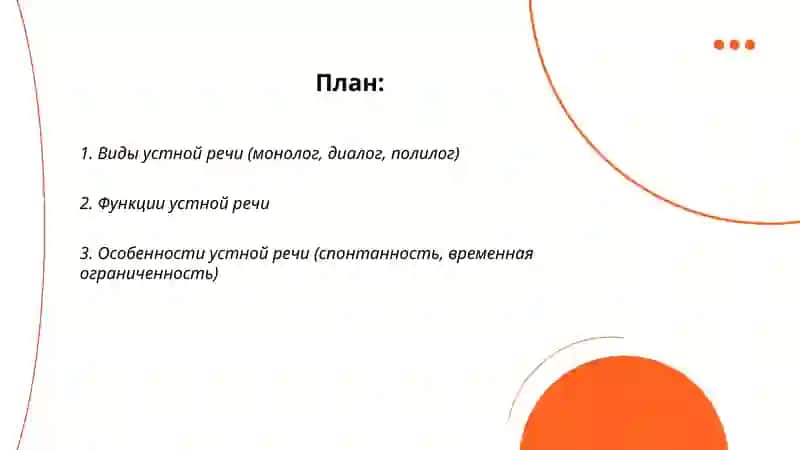 План:

1. Виды устной речи (монолог, диалог, полилог)

2. Функции устной речи

3. Особенности устной речи (спонтанность, временная ограниченность)